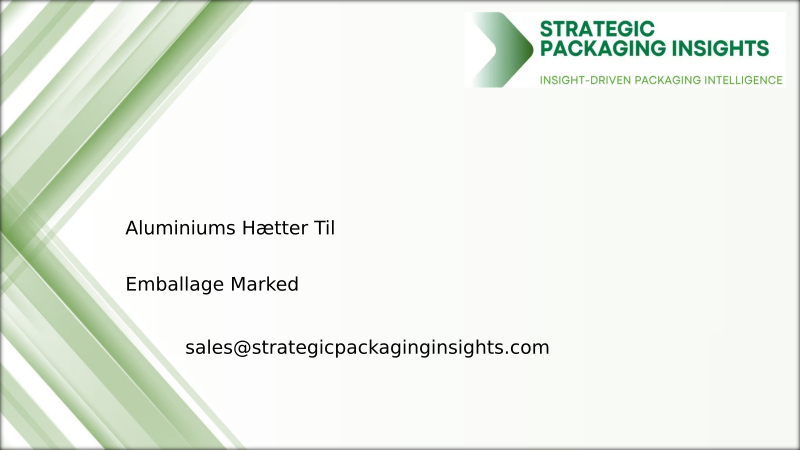 STRATEGIC PACKAGING INSIGHTS
INSIGHT-DRIVEN PACKAGING INTELLIGENCE

Aluminiums Hætter Til

Emballage Marked

sales@strategicpackaginginsights.com